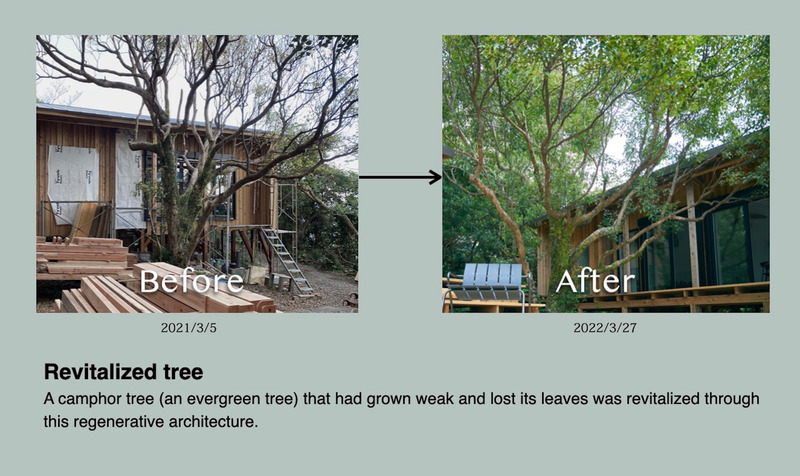 Before

2021/3/5

After

2022/3/27

Revitalized tree

A camphor tree (an evergreen tree) that had grown weak and lost its leaves was revitalized through this regenerative architecture.